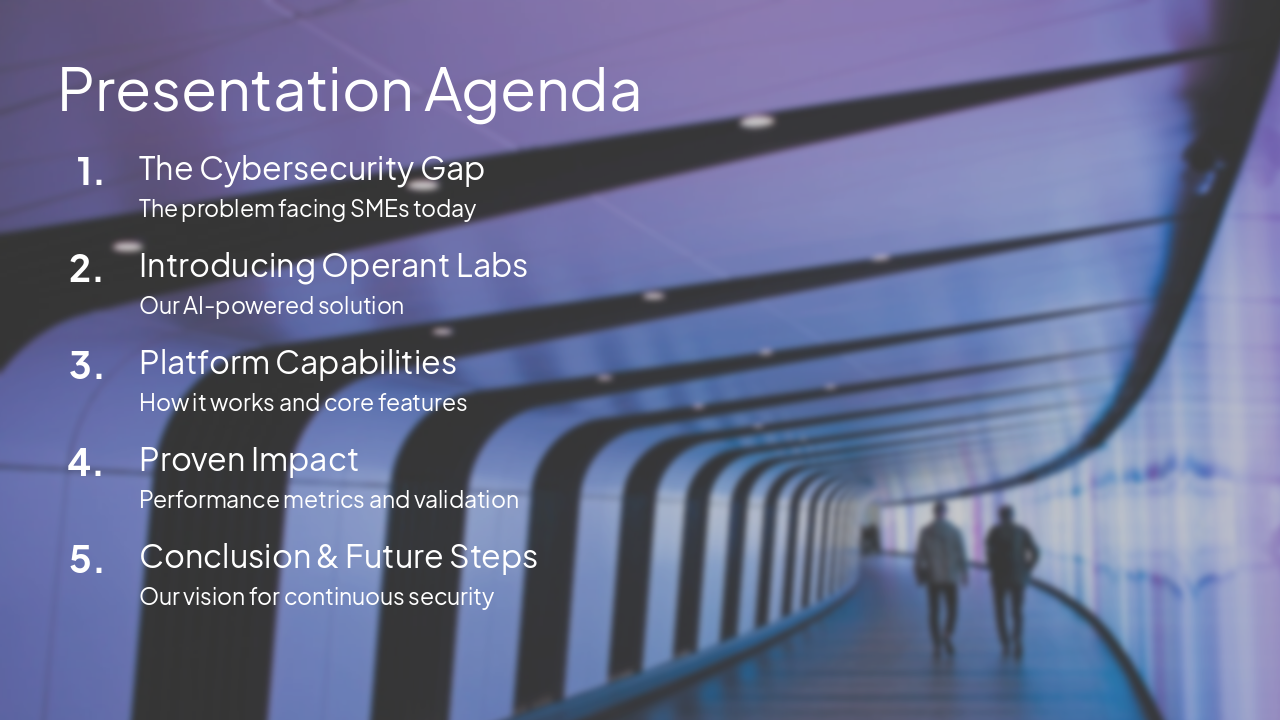 Presentation Agenda

1. The Cybersecurity Gap
The problem facing SMEs today

2. Introducing Operant Labs
Our AI-powered solution

3. Platform Capabilities
How it works and core features

4. Proven Impact
Performance metrics and validation

5. Conclusion & Future Steps
Our vision for continuous security